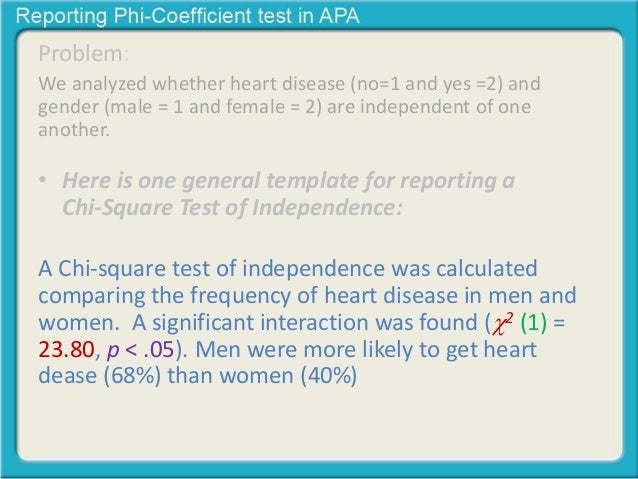 Reporting Phi-Coefficient test in APA

Problem:

We analyzed whether heart disease (no=1 and yes =2) and gender (male = 1 and female = 2) are independent of one another.

• Here is one general template for reporting a Chi-Square Test of Independence:

A Chi-square test of independence was calculated comparing the frequency of heart disease in men and women. A significant interaction was found ($\chi^2$ (1) = 23.80, $p$ < .05). Men were more likely to get heart dease (68%) than women (40%)